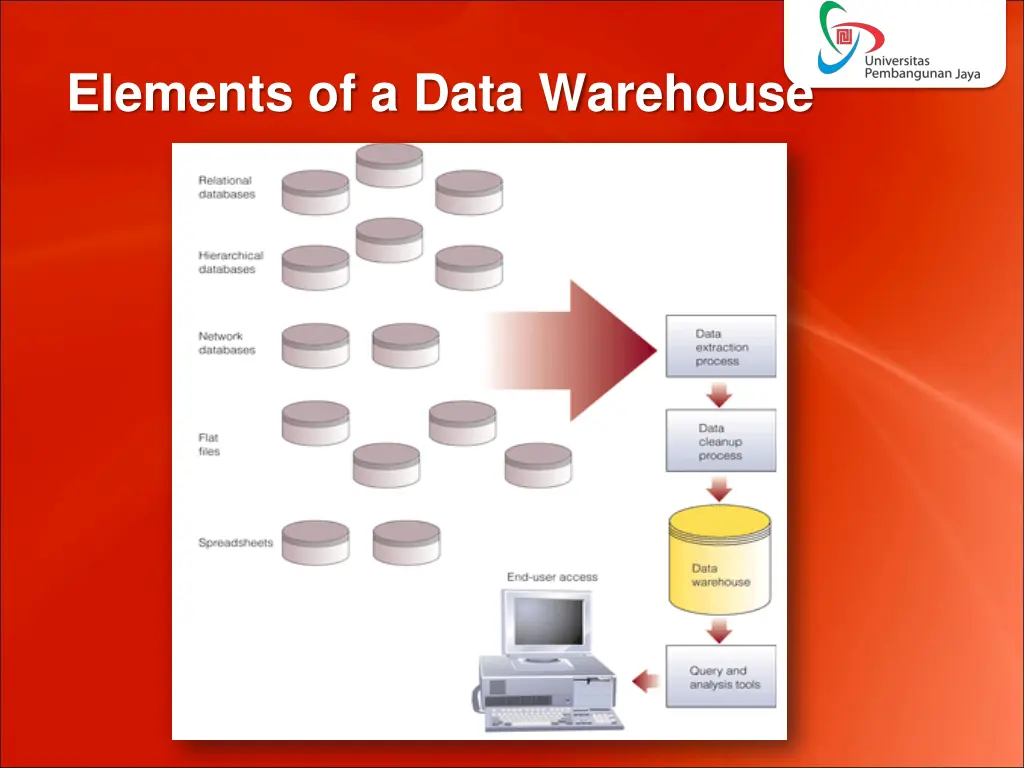 Universitas Pembangunan Jaya

Elements of a Data Warehouse

Relational databases

Hierarchical databases

Network databases

Flat files

Spreadsheets

Data extraction process

Data cleanup process

Data warehouse

Query and analysis tools

End-user access